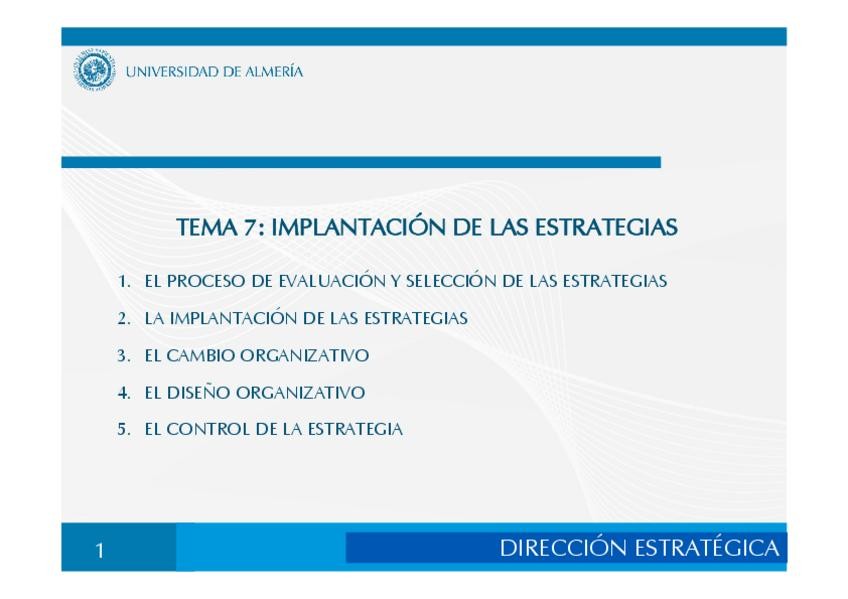 UNIVERSIDAD DE ALMERÍA

TEMA 7: IMPLANTACIÓN DE LAS ESTRATEGIAS

1. EL PROCESO DE EVALUACIÓN Y SELECCIÓN DE LAS ESTRATEGIAS
2. LA IMPLANTACIÓN DE LAS ESTRATEGIAS
3. EL CAMBIO ORGANIZATIVO
4. EL DISEÑO ORGANIZATIVO
5. EL CONTROL DE LA ESTRATEGIA

1

DIRECCIÓN ESTRATÉGICA